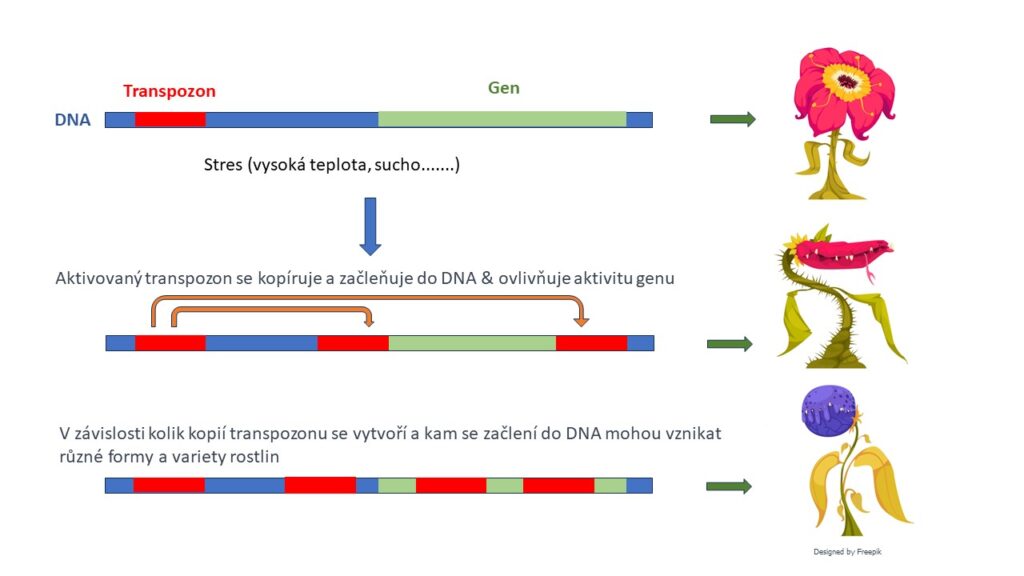 Transpozon

Gen

DNA

Stres (vysoká teplota, sucho.......)

Aktivovaný transpozon se kopíruje a začleňuje do DNA & ovlivňuje aktivitu genu

V závislosti kolik kopií transpozonu se vytvoří a kam se začlení do DNA mohou vznikat různé formy a variety rostlin

Designed by Freepik